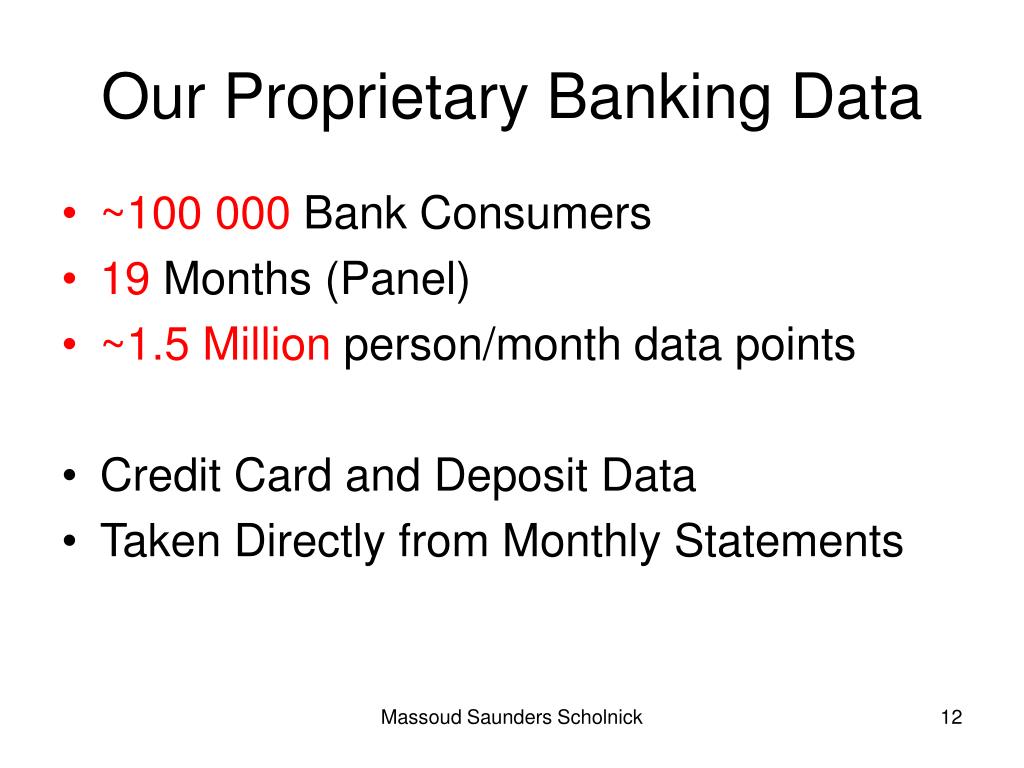 Our Proprietary Banking Data

• ~100 000 Bank Consumers
• 19 Months (Panel)
• ~1.5 Million person/month data points

• Credit Card and Deposit Data
• Taken Directly from Monthly Statements

Massoud Saunders Scholnick

12